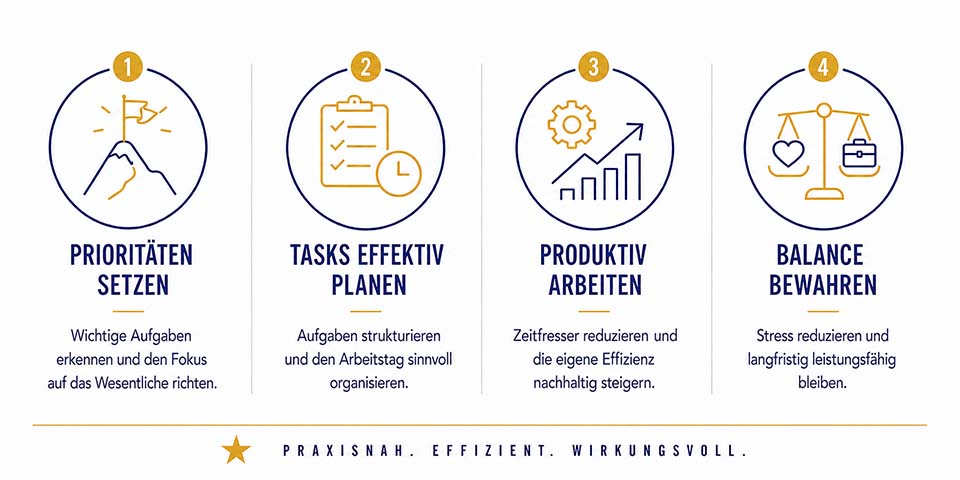 1

PRIORITÄTEN SETZEN

Wichtige Aufgaben erkennen und den Fokus auf das Wesentliche richten.

2

TASKS EFFEKTIV PLANEN

Aufgaben strukturieren und den Arbeitstag sinnvoll organisieren.

3

PRODUKTIV ARBEITEN

Zeitfresser reduzieren und die eigene Effizienz nachhaltig steigern.

4

BALANCE BEWAHREN

Stress reduzieren und langfristig leistungsfähig bleiben.

PRAXISNAH. EFFIZIENT. WIRKUNGSVOLL.